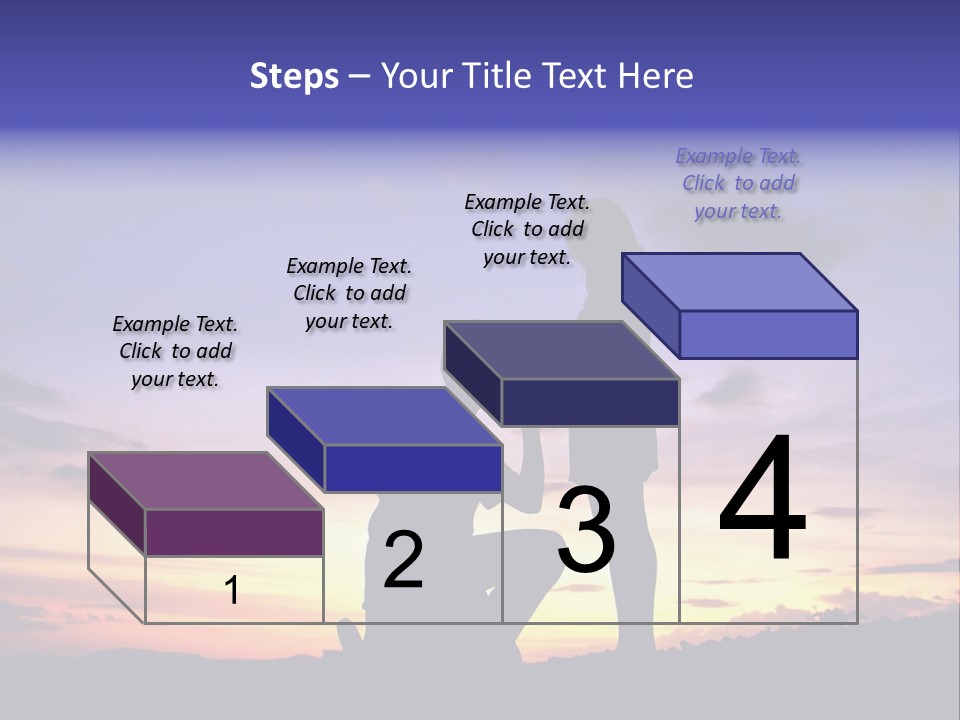 Steps – Your Title Text Here

Example Text. Click to add your text.

Example Text. Click to add your text.

Example Text. Click to add your text.

Example Text. Click to add your text.

1

2

3

4